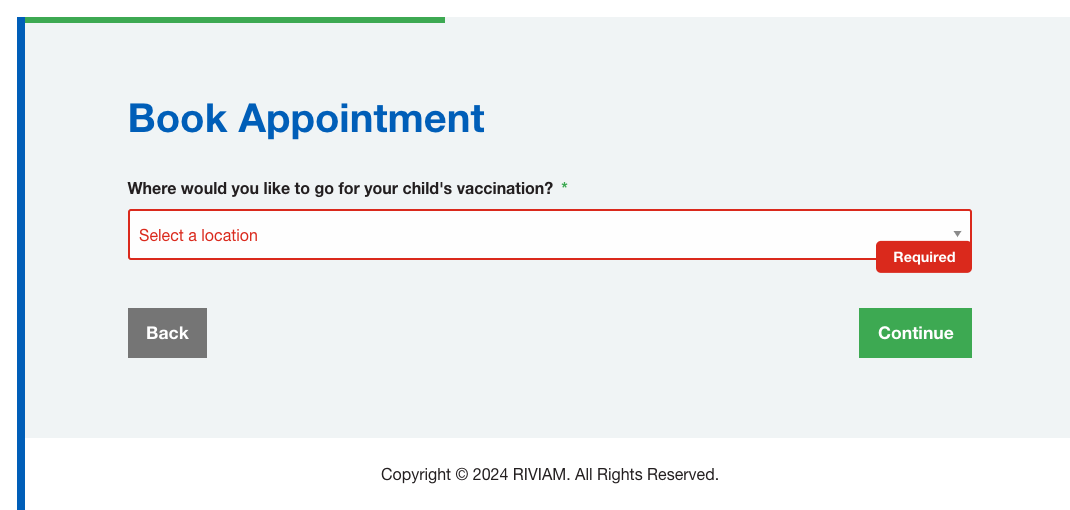 Book Appointment

Where would you like to go for your child's vaccination? *

Select a location

Required

Back

Continue

Copyright © 2024 RIVIAM. All Rights Reserved.